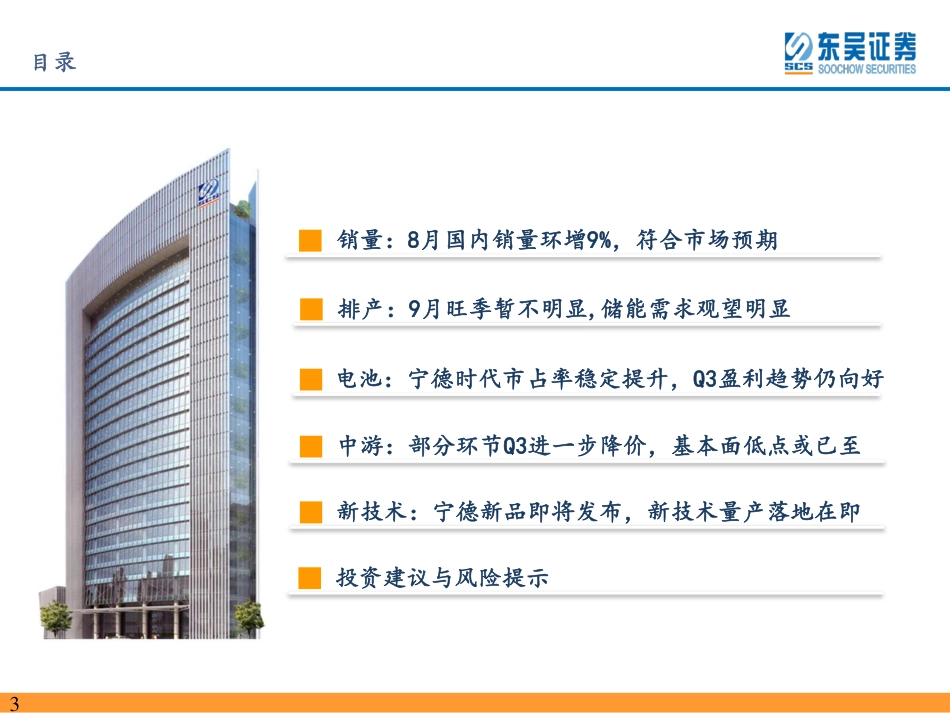 目录

东吴证券
SCS SOOCHOW SECURITIES

销量：8月国内销量环增9%，符合市场预期

排产：9月旺季暂不明显，储能需求观望明显

电池：宁德时代市占率稳定提升，Q3盈利趋势仍向好

中游：部分环节Q3进一步降价，基本面低点或已至

新技术：宁德新品即将发布，新技术量产落地在即

投资建议与风险提示

3